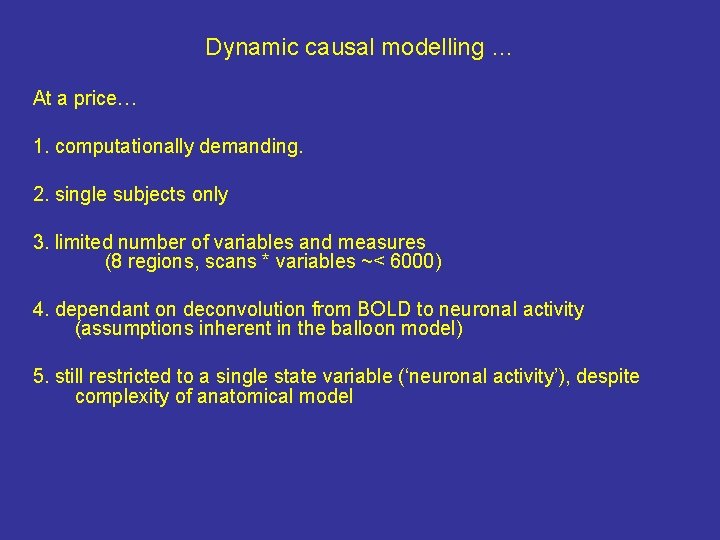 Dynamic causal modelling ...

At a price…

1. computationally demanding.

2. single subjects only

3. limited number of variables and measures
(8 regions, scans * variables ~< 6000)

4. dependant on deconvolution from BOLD to neuronal activity
(assumptions inherent in the balloon model)

5. still restricted to a single state variable (‘neuronal activity’), despite complexity of anatomical model